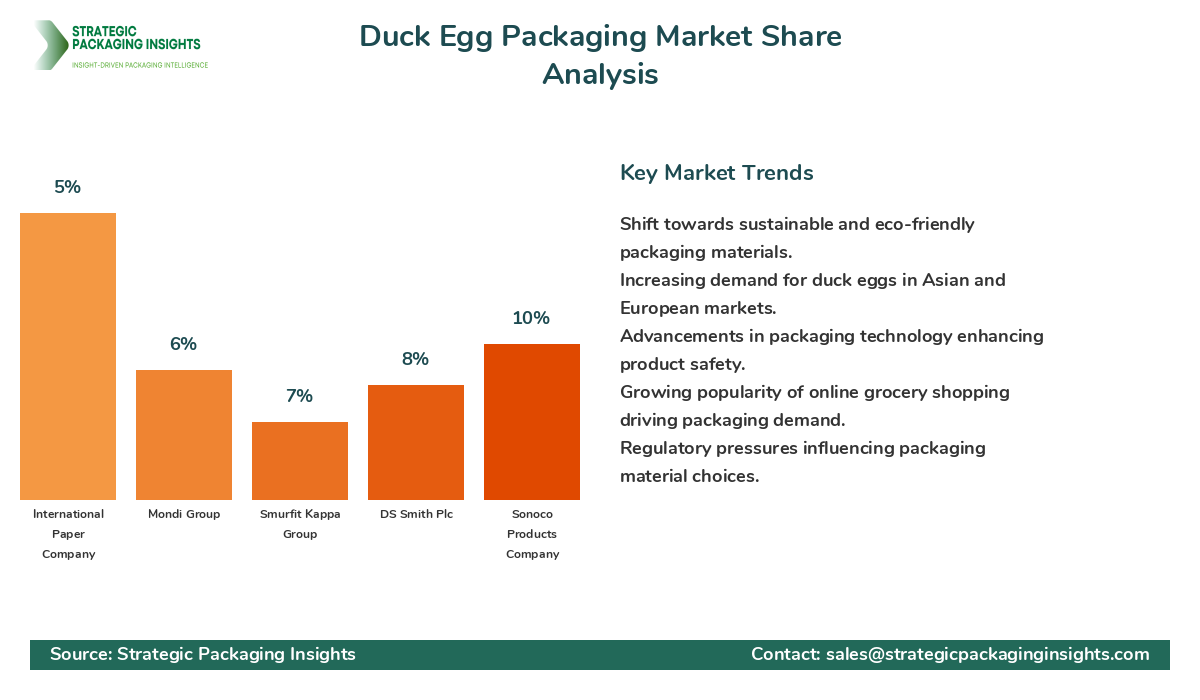 STRATEGIC PACKAGING INSIGHTS
INSIGHT-DRIVEN PACKAGING INTELLIGENCE

Duck Egg Packaging Market Share Analysis

5%
6%
7%
8%
10%

International Paper Company
Mondi Group
Smurfit Kappa Group
DS Smith Plc
Sonoco Products Company

Key Market Trends

Shift towards sustainable and eco-friendly packaging materials.
Increasing demand for duck eggs in Asian and European markets.
Advancements in packaging technology enhancing product safety.
Growing popularity of online grocery shopping driving packaging demand.
Regulatory pressures influencing packaging material choices.

Source: Strategic Packaging Insights
Contact: sales@strategicpackaginginsights.com